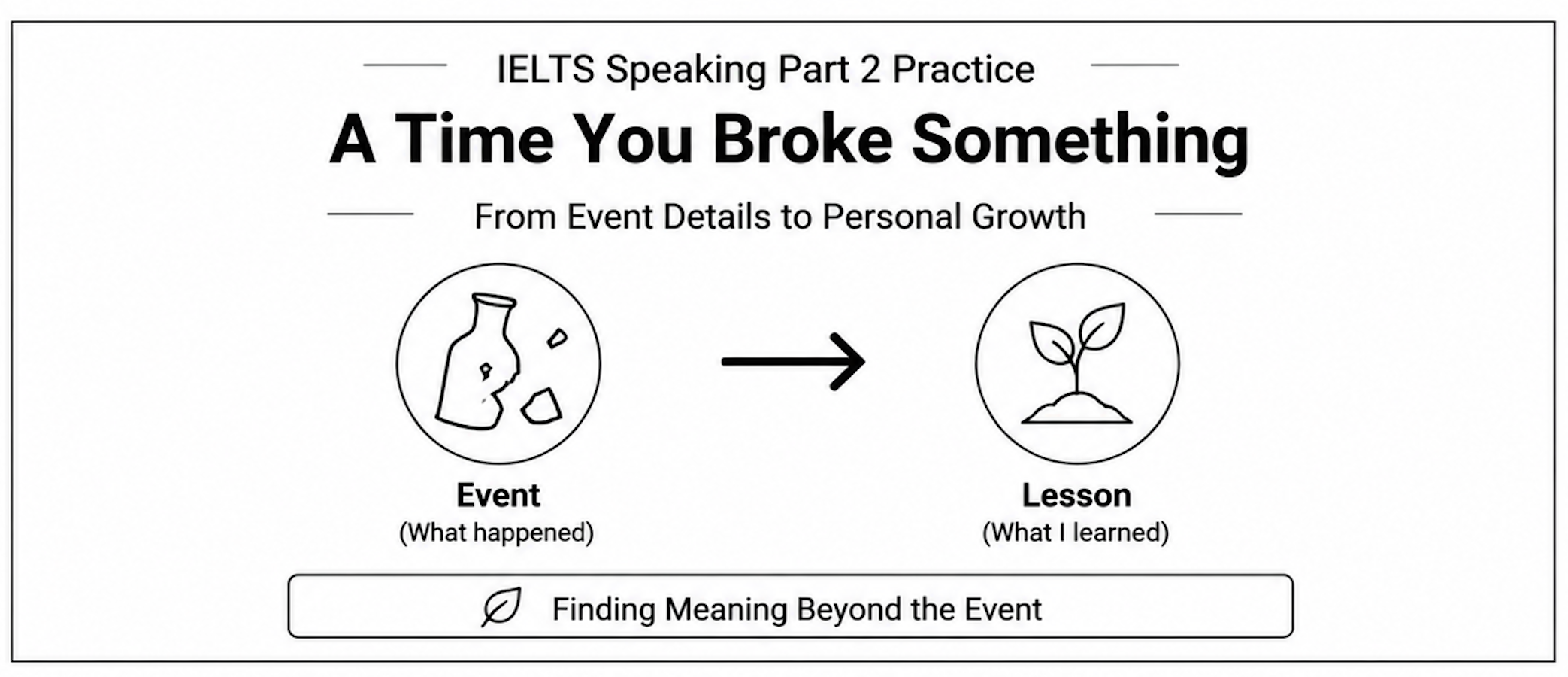 IELTS Speaking Part 2 Practice

A Time You Broke Something

From Event Details to Personal Growth

Event
(What happened)

Lesson
(What I learned)

Finding Meaning Beyond the Event